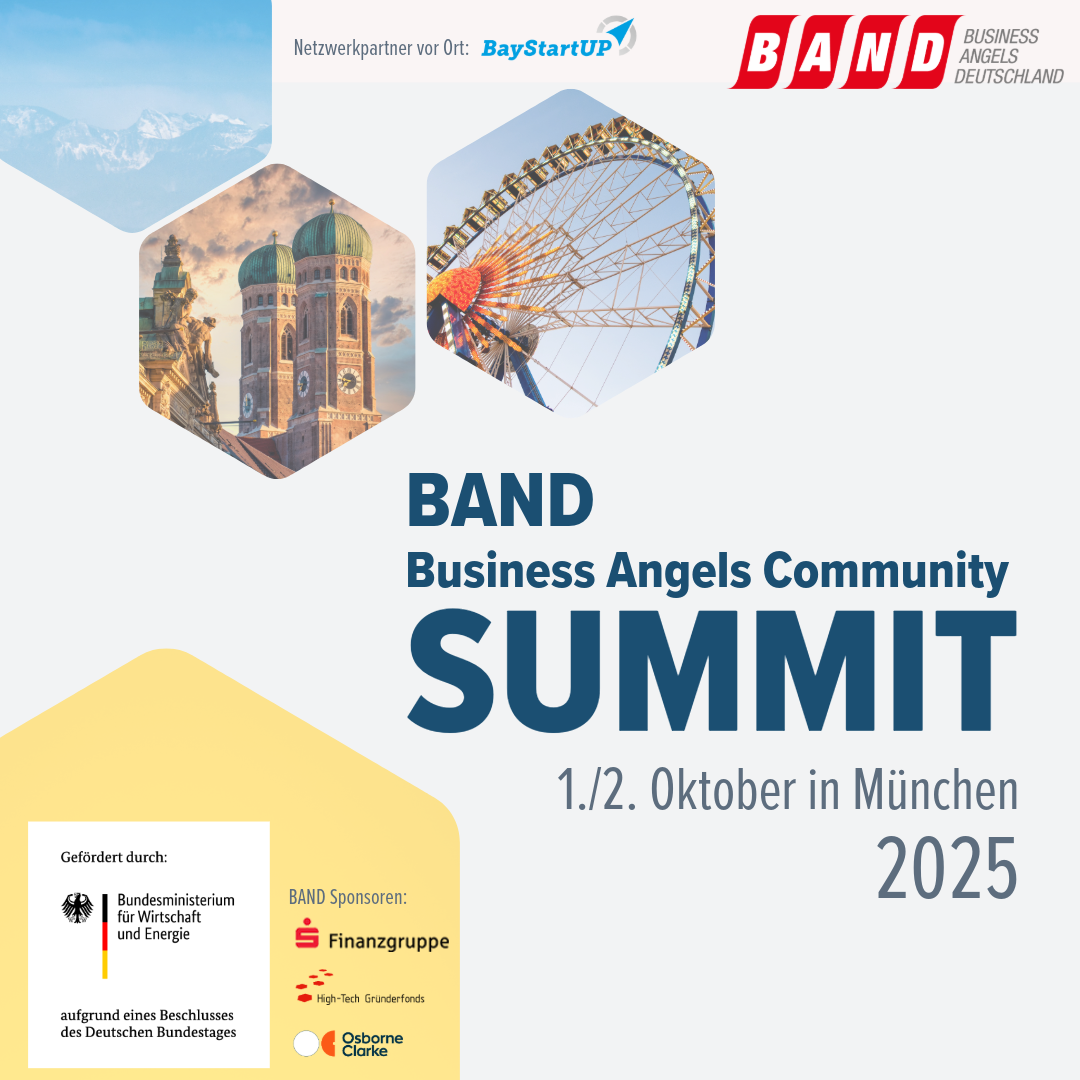 Netzwerkpartner vor Ort: BayStartUP

BAND BUSINESS ANGELS DEUTSCHLAND

BAND
Business Angels Community
SUMMIT
1./2. Oktober in München
2025

Gefördert durch:

Bundesministerium für Wirtschaft und Energie

aufgrund eines Beschlusses des Deutschen Bundestages

BAND Sponsoren:

Finanzgruppe

High-Tech Gründerfonds

Osborne Clarke